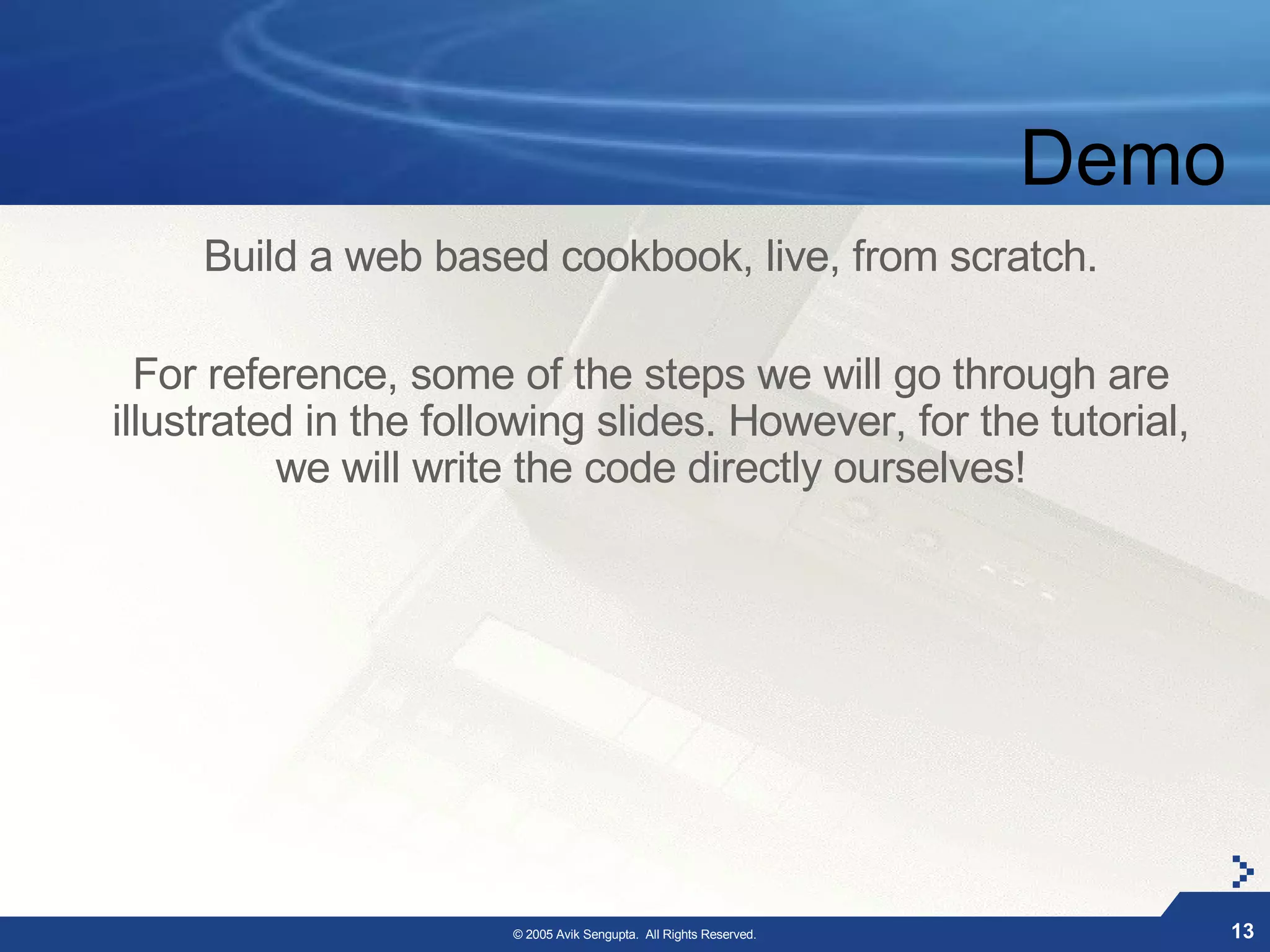 Demo

Build a web based cookbook, live, from scratch.

For reference, some of the steps we will go through are illustrated in the following slides. However, for the tutorial, we will write the code directly ourselves!

© 2005 Avik Sengupta. All Rights Reserved.

13